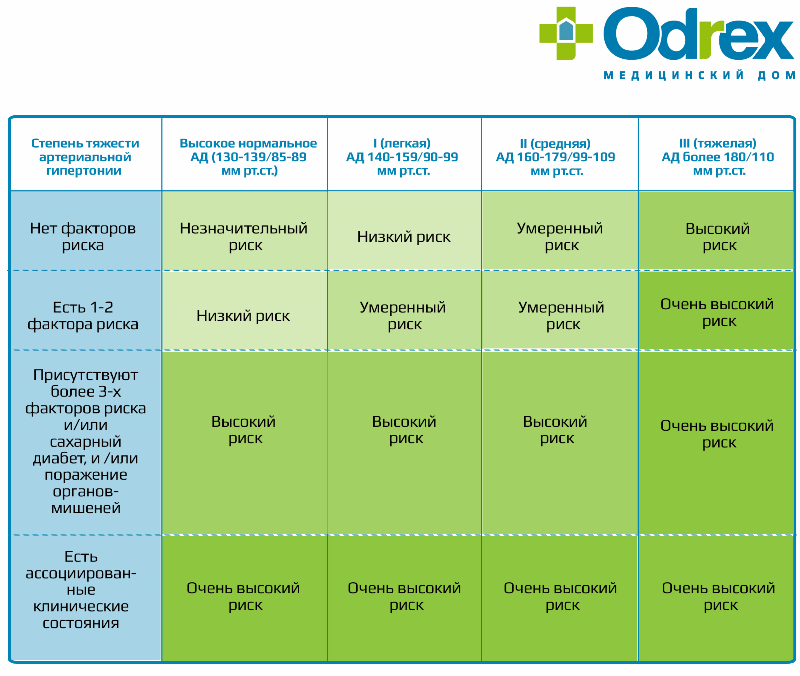 Odrex
МЕДИЦИНСКИЙ ДОМ

| Степень тяжести артериальной гипертонии | Высокое нормальное АД (130-139/85-89 мм рт.ст.) | I (легкая) АД 140-159/90-99 мм рт.ст. | II (средняя) АД 160-179/99-109 мм рт.ст. | III (тяжелая) АД более 180/110 мм рт.ст. |
|---|---|---|---|---|
| Нет факторов риска | Незначительный риск | Низкий риск | Умеренный риск | Высокий риск |
| Есть 1-2 фактора риска | Низкий риск | Умеренный риск | Умеренный риск | Очень высокий риск |
| Присутствуют более 3-х факторов риска и/или сахарный диабет, и /или поражение органов-мишеней | Высокий риск | Высокий риск | Высокий риск | Очень высокий риск |
| Есть ассоциированные клинические состояния | Очень высокий риск | Очень высокий риск | Очень высокий риск | Очень высокий риск |